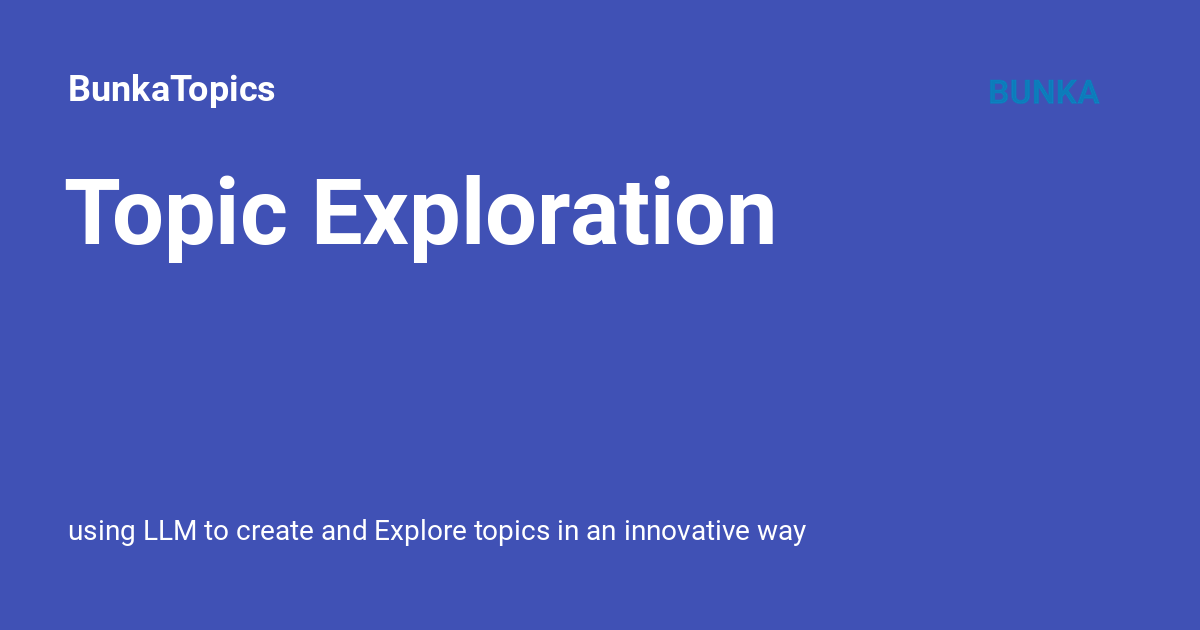 BunkaTopics

BUNKA

Topic Exploration

using LLM to create and Explore topics in an innovative way